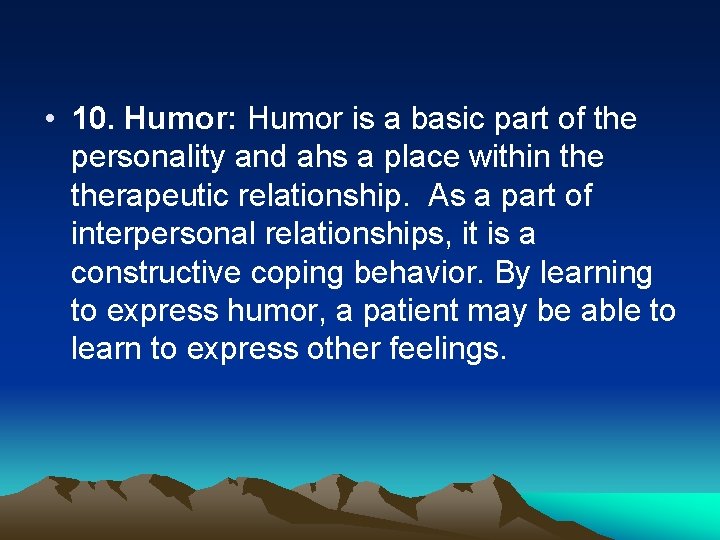 • 10. Humor: Humor is a basic part of the personality and ahs a place within the therapeutic relationship. As a part of interpersonal relationships, it is a constructive coping behavior. By learning to express humor, a patient may be able to learn to express other feelings.